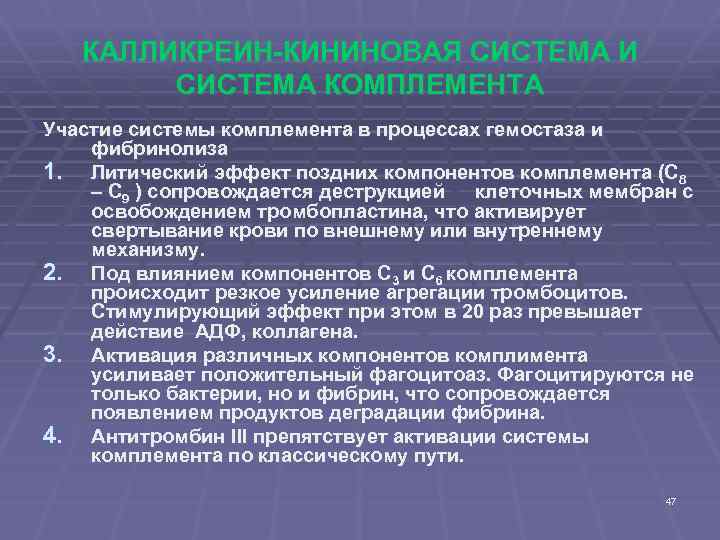 КАЛЛИКРЕИН-КИНИНОВАЯ СИСТЕМА И СИСТЕМА КОМПЛЕМЕНТА

Участие системы комплемента в процессах гемостаза и фибринолиза

1. Литический эффект поздних компонентов комплемента ($C_8$ – $C_9$ ) сопровождается деструкцией клеточных мембран с освобождением тромбопластина, что активирует свертывание крови по внешнему или внутреннему механизму.

2. Под влиянием компонентов $C_3$ и $C_6$ комплемента происходит резкое усиление агрегации тромбоцитов. Стимулирующий эффект при этом в 20 раз превышает действие АДФ, коллагена.

3. Активация различных компонентов комплимента усиливает положительный фагоцитоаз. Фагоцитируются не только бактерии, но и фибрин, что сопровождается появлением продуктов деградации фибрина.

4. Антитромбин III препятствует активации системы комплемента по классическому пути.

47